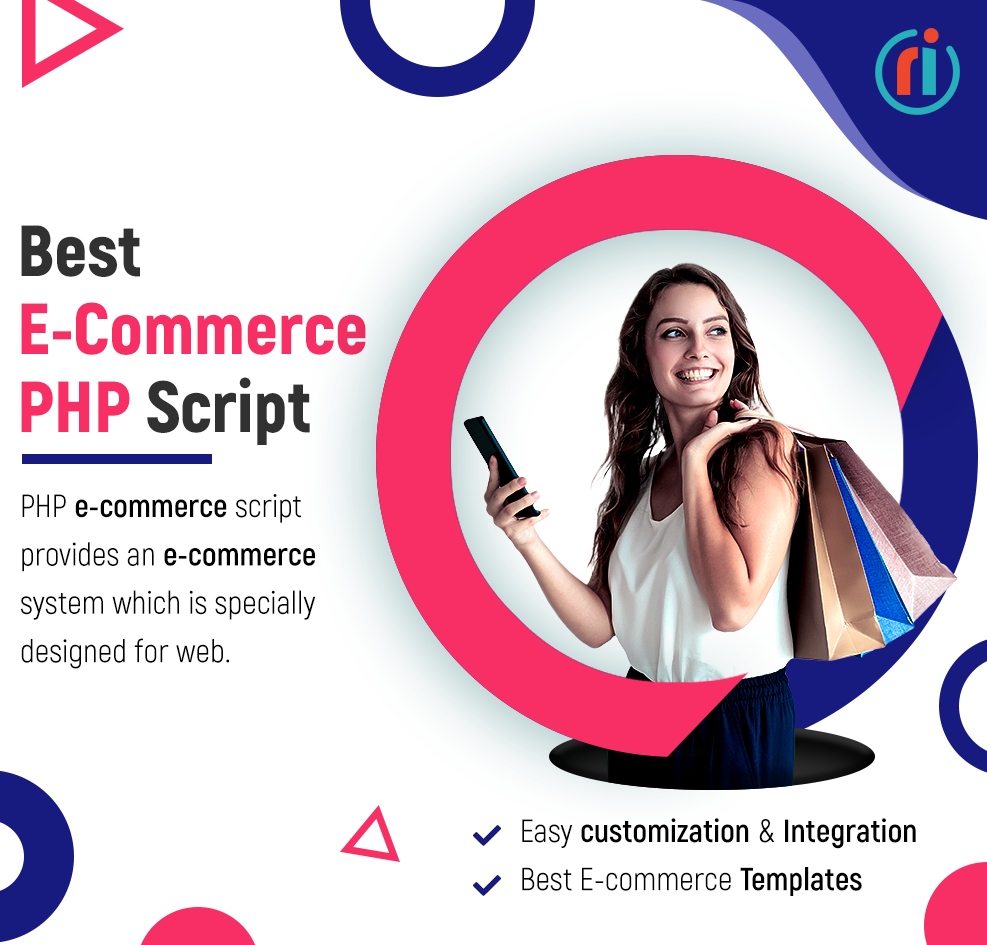 ri

Best
E-Commerce
PHP Script

PHP e-commerce script provides an e-commerce system which is specially designed for web.

Easy customization & Integration
Best E-commerce Templates